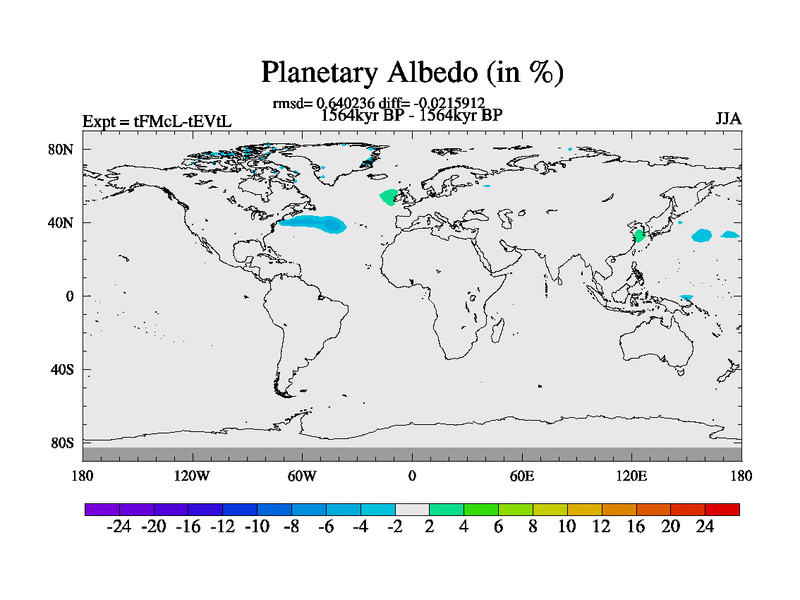 Planetary Albedo (in %)

rmsd= 0.640236 diff= -0.0215912
Expt = tFMcL-tEVtL
1564kyr BP - 1564kyr BP
JJA

80N
40N
0
40S
80S

180
120W
60W
0
60E
120E
180

-24 -20 -16 -12 -10 -8 -6 -4 -2 2 4 6 8 10 12 16 20 24